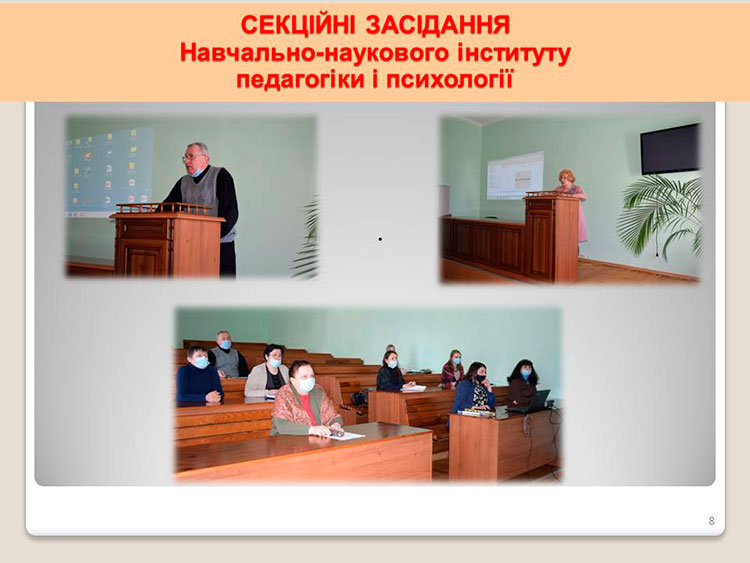 СЕКЦІЙНІ ЗАСІДАННЯ
Навчально-наукового інституту
педагогіки і психології

8